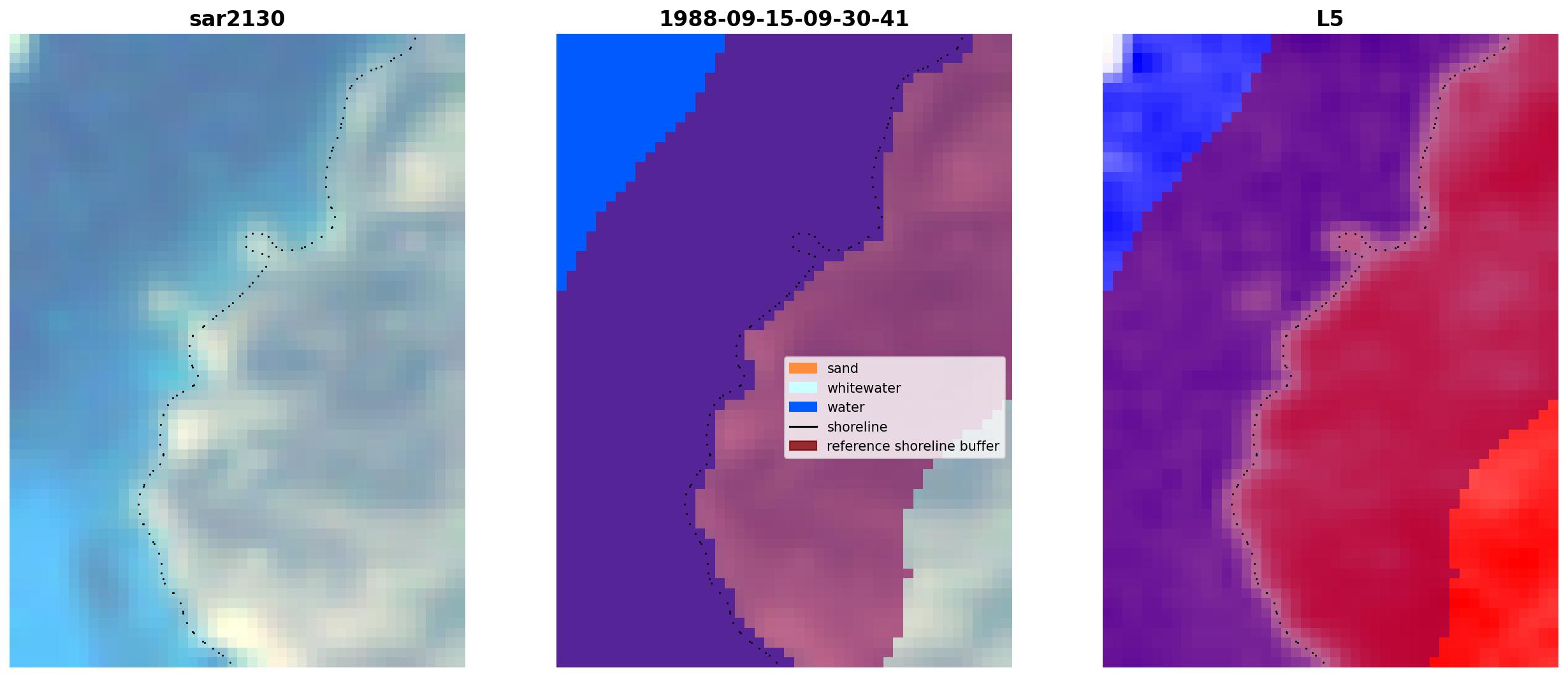 sar2130

1988-09-15-09-30-41

sand
whitewater
water
shoreline
reference shoreline buffer

L5